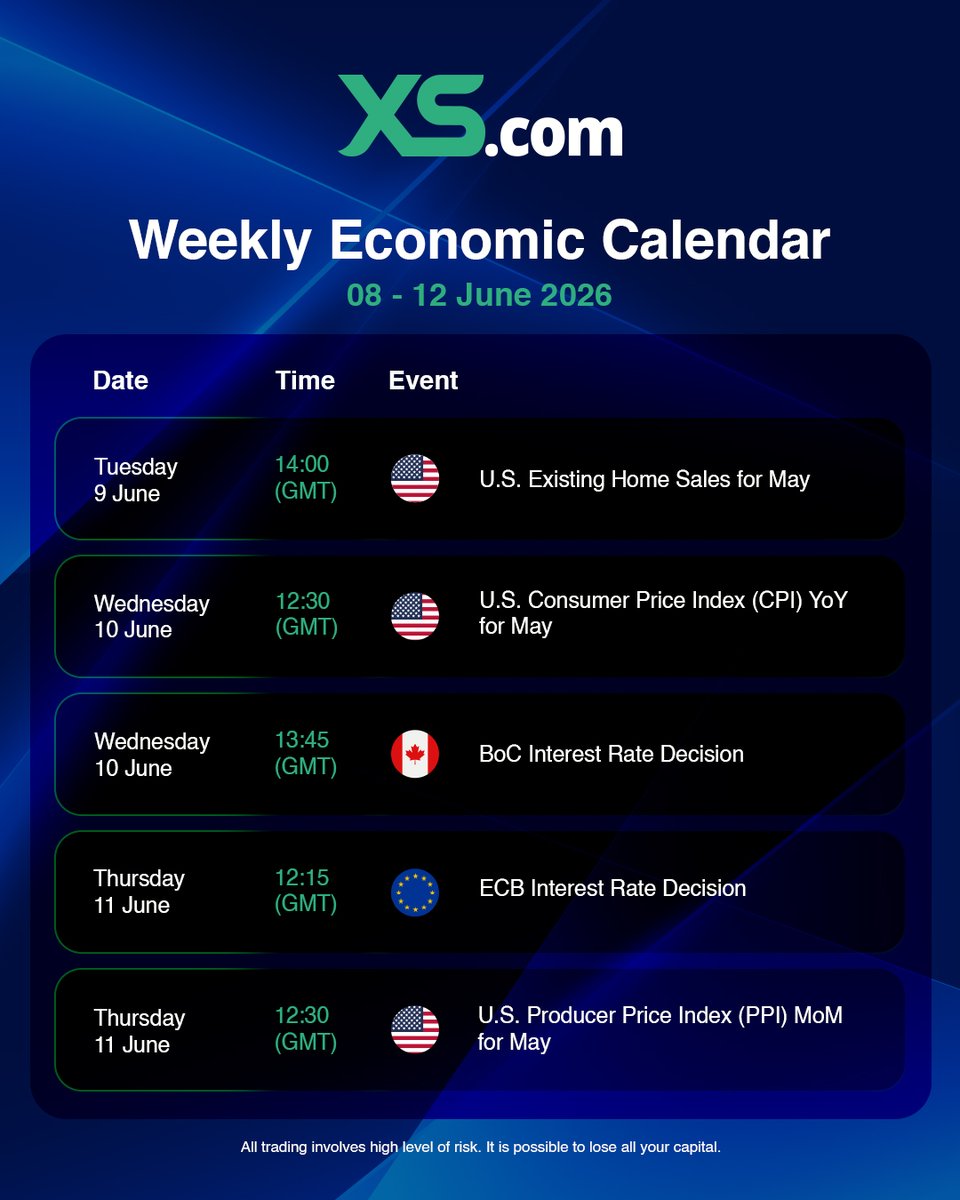 XS.com

Weekly Economic Calendar

08 - 12 June 2026

| Date | Time | Event |
|---|---|---|
| Tuesday 9 June | 14:00 (GMT) | U.S. Existing Home Sales for May |
| Wednesday 10 June | 12:30 (GMT) | U.S. Consumer Price Index (CPI) YoY for May |
| Wednesday 10 June | 13:45 (GMT) | BoC Interest Rate Decision |
| Thursday 11 June | 12:15 (GMT) | ECB Interest Rate Decision |
| Thursday 11 June | 12:30 (GMT) | U.S. Producer Price Index (PPI) MoM for May |

All trading involves high level of risk. It is possible to lose all your capital.